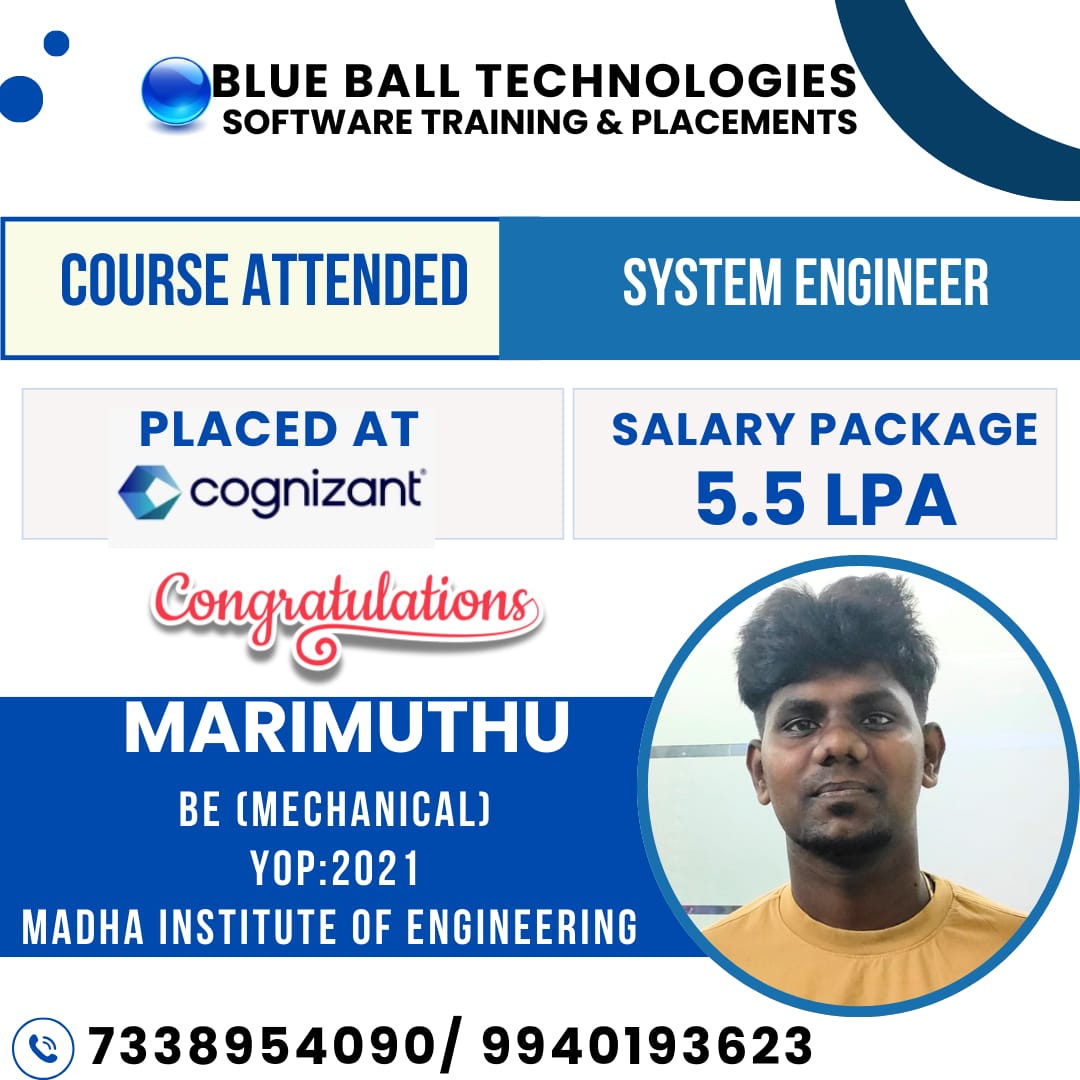 BLUE BALL TECHNOLOGIES
SOFTWARE TRAINING & PLACEMENTS

COURSE ATTENDED

SYSTEM ENGINEER

PLACED AT
cognizant

SALARY PACKAGE
5.5 LPA

Congratulations

MARIMUTHU
BE (MECHANICAL)
YOP:2021
MADHA INSTITUTE OF ENGINEERING

7338954090/ 9940193623